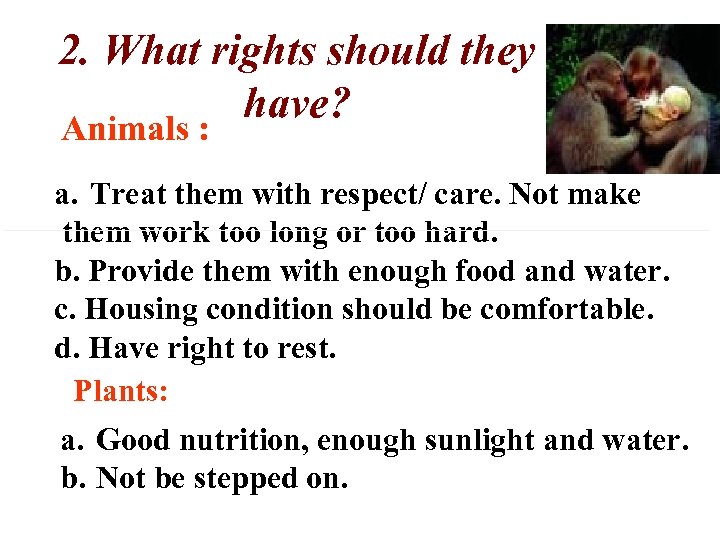 2. What rights should they have?

Animals :

a. Treat them with respect/ care. Not make them work too long or too hard.
b. Provide them with enough food and water.
c. Housing condition should be comfortable.
d. Have right to rest.

Plants:

a. Good nutrition, enough sunlight and water.
b. Not be stepped on.